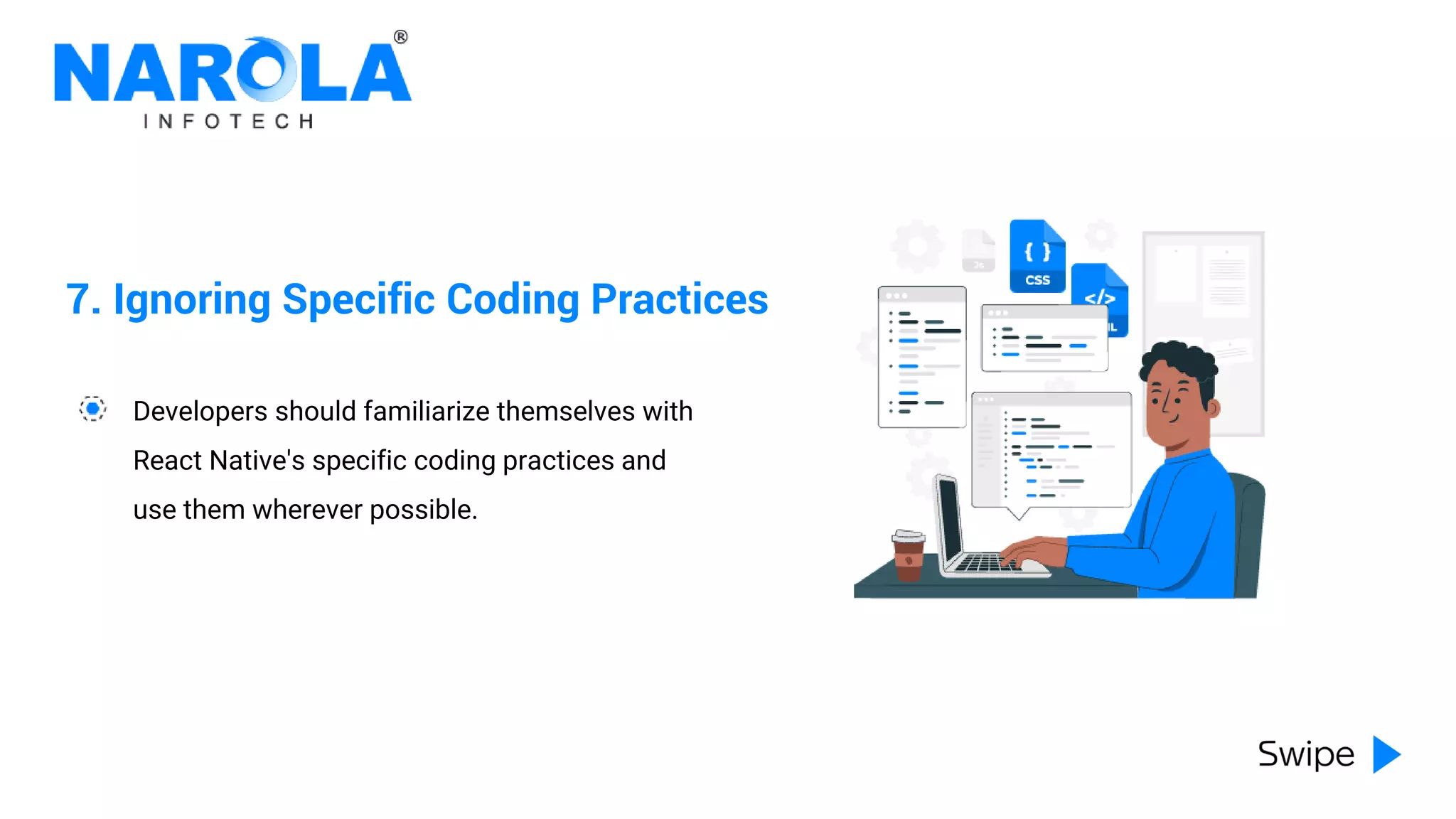 NAROLA®
INFOTECH

7. Ignoring Specific Coding Practices

Developers should familiarize themselves with React Native's specific coding practices and use them wherever possible.

{ }
CSS
</>

Swipe